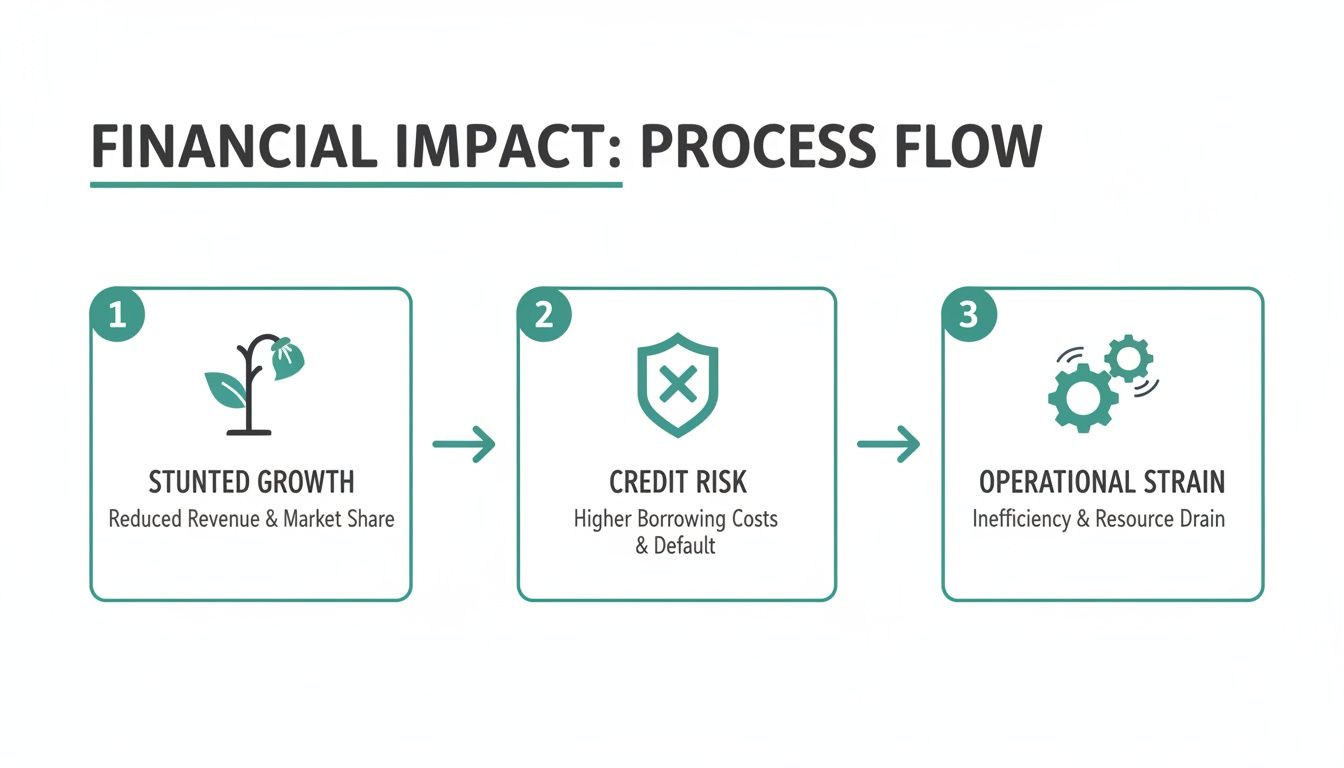 FINANCIAL IMPACT: PROCESS FLOW

1

STUNTED GROWTH

Reduced Revenue & Market Share

2

CREDIT RISK

Higher Borrowing Costs & Default

3

OPERATIONAL STRAIN

Inefficiency & Resource Drain